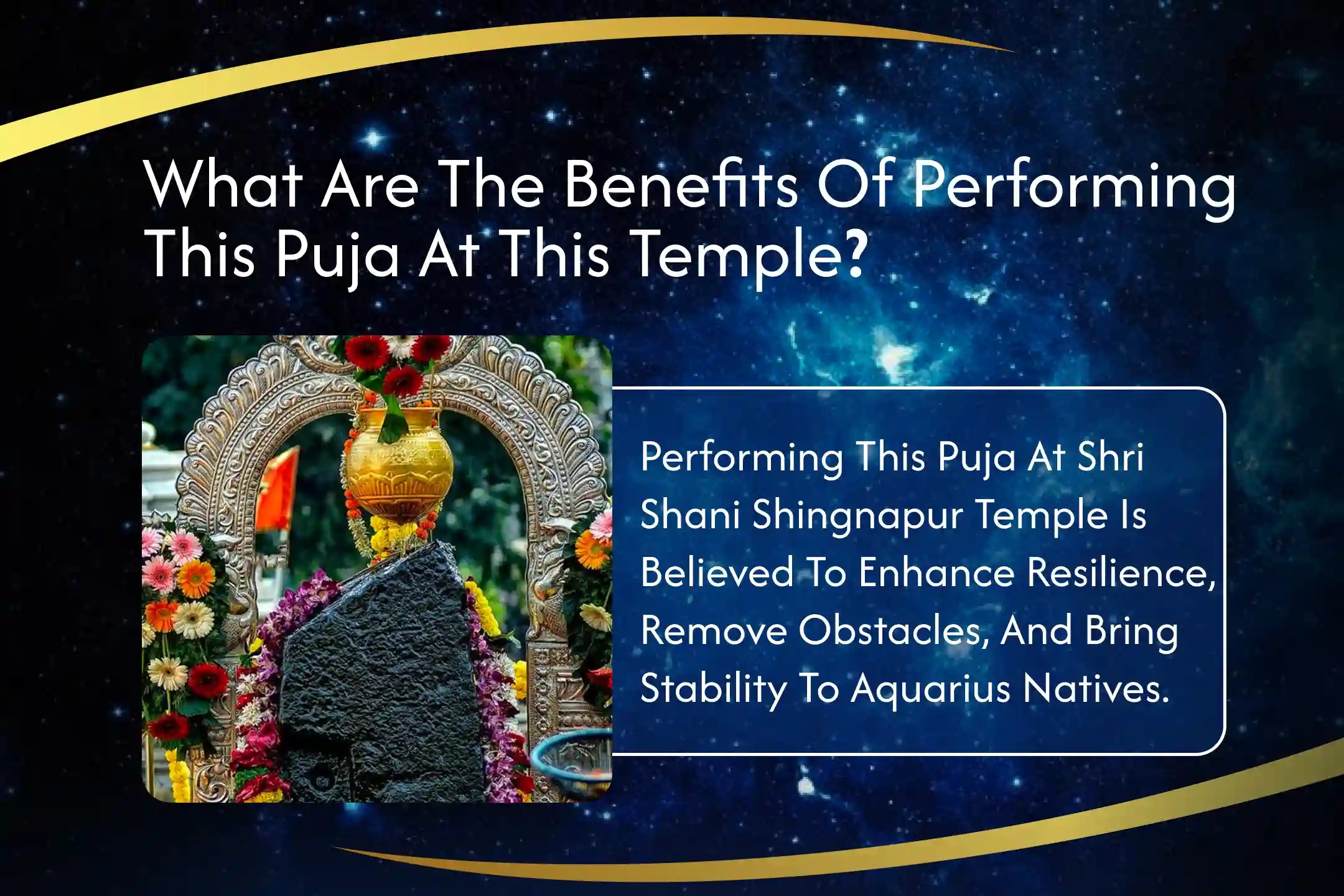 What Are The Benefits Of Performing This Puja At This Temple?

Performing This Puja At Shri Shani Shingnapur Temple Is Believed To Enhance Resilience, Remove Obstacles, And Bring Stability To Aquarius Natives.